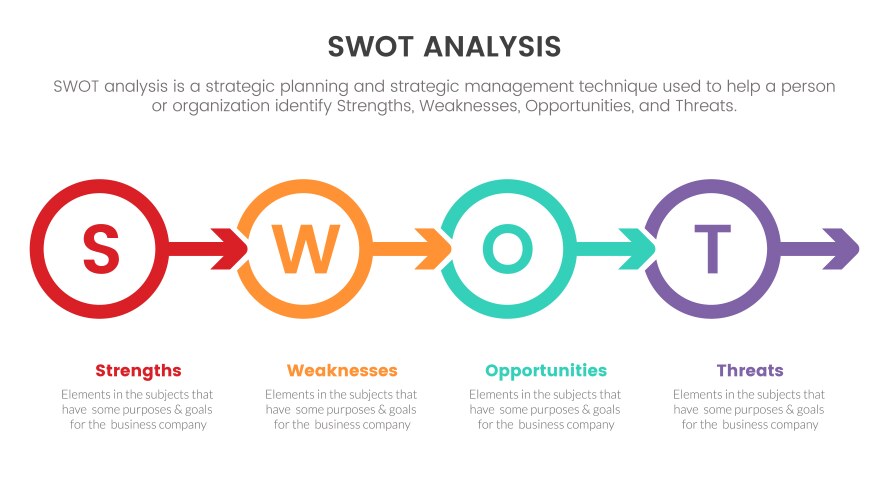 SWOT ANALYSIS

SWOT analysis is a strategic planning and strategic management technique used to help a person or organization identify Strengths, Weaknesses, Opportunities, and Threats.

S

W

O

T

Strengths
Elements in the subjects that have some purposes & goals for the business company

Weaknesses
Elements in the subjects that have some purposes & goals for the business company

Opportunities
Elements in the subjects that have some purposes & goals for the business company

Threats
Elements in the subjects that have some purposes & goals for the business company